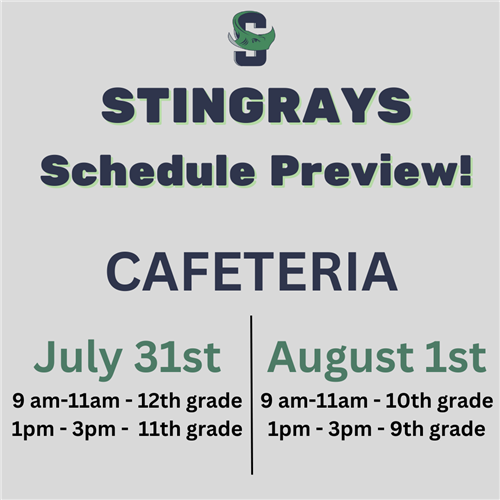 S

STINGRAYS
Schedule Preview!

CAFETERIA

July 31st
9 am-11am - 12th grade
1pm - 3pm - 11th grade

August 1st
9 am-11am - 10th grade
1pm - 3pm - 9th grade